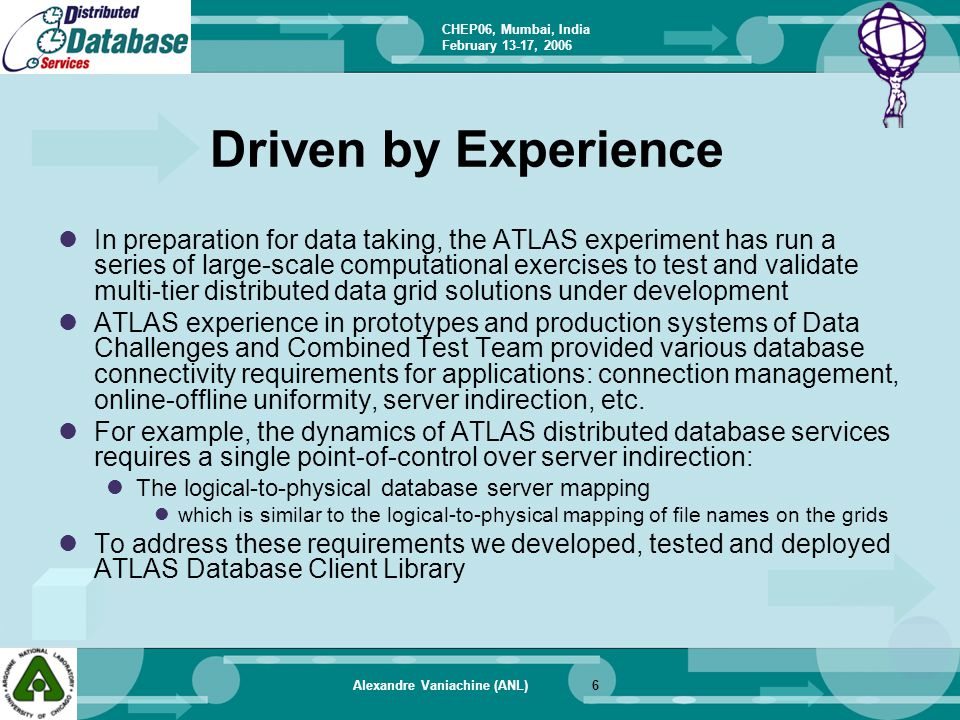 Distributed Database Services

CHEP06, Mumbai, India
February 13-17, 2006

Driven by Experience

In preparation for data taking, the ATLAS experiment has run a series of large-scale computational exercises to test and validate multi-tier distributed data grid solutions under development

ATLAS experience in prototypes and production systems of Data Challenges and Combined Test Team provided various database connectivity requirements for applications: connection management, online-offline uniformity, server indirection, etc.

For example, the dynamics of ATLAS distributed database services requires a single point-of-control over server indirection:

The logical-to-physical database server mapping

which is similar to the logical-to-physical mapping of file names on the grids

To address these requirements we developed, tested and deployed ATLAS Database Client Library

ARGONNE NATIONAL LABORATORY UNIVERSITY OF CHICAGO

Alexandre Vaniachine (ANL)

6